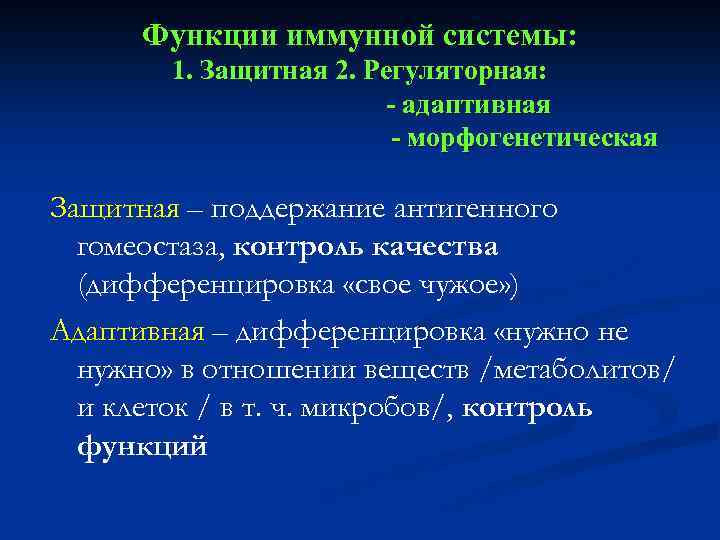 Функции иммунной системы:
1. Защитная 2. Регуляторная:
- адаптивная
- морфогенетическая

Защитная – поддержание антигенного гомеостаза, контроль качества (дифференцировка «свое чужое»)

Адаптивная – дифференцировка «нужно не нужно» в отношении веществ /метаболитов/ и клеток / в т. ч. микробов/, контроль функций